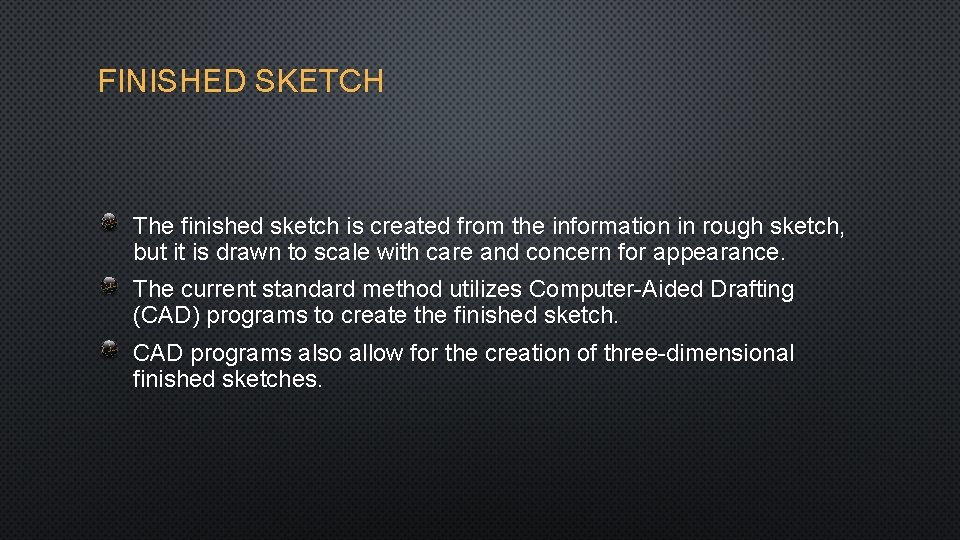 FINISHED SKETCH

The finished sketch is created from the information in rough sketch, but it is drawn to scale with care and concern for appearance.

The current standard method utilizes Computer-Aided Drafting (CAD) programs to create the finished sketch.

CAD programs also allow for the creation of three-dimensional finished sketches.